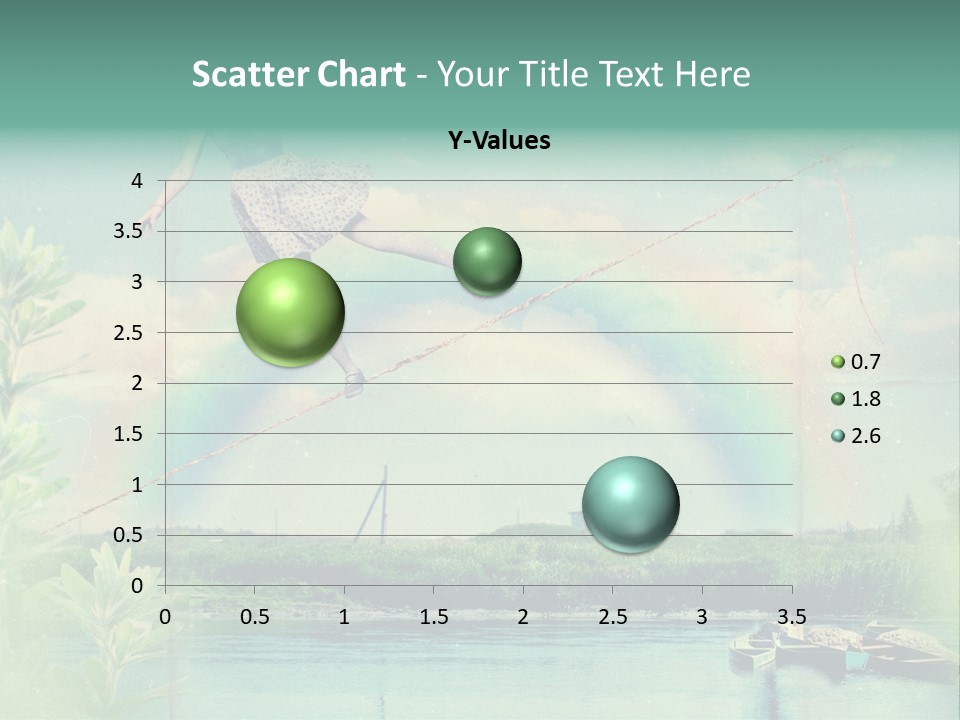 Scatter Chart - Your Title Text Here

Y-Values

4
3.5
3
2.5
2
1.5
1
0.5
0

0 0.5 1 1.5 2 2.5 3 3.5

0.7
1.8
2.6